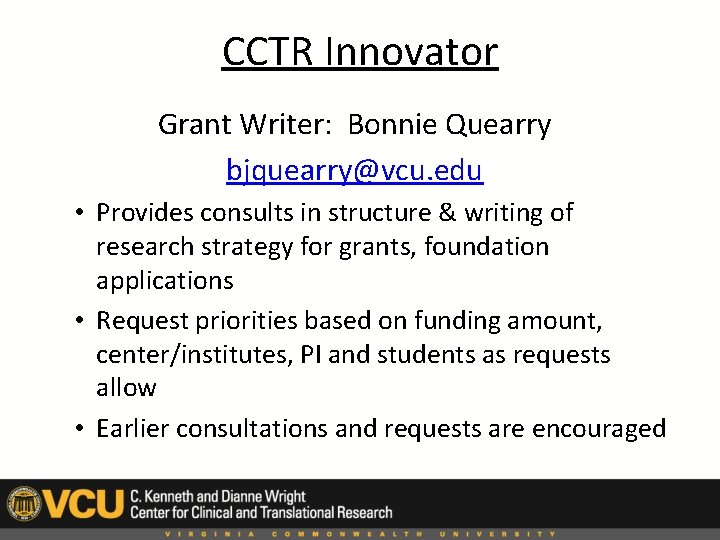 CCTR Innovator

Grant Writer: Bonnie Quearry

bjquearry@vcu.edu

• Provides consults in structure & writing of research strategy for grants, foundation applications

• Request priorities based on funding amount, center/institutes, PI and students as requests allow

• Earlier consultations and requests are encouraged

VCU C. Kenneth and Dianne Wright Center for Clinical and Translational Research

VIRGINIA COMMONWEALTH UNIVERSITY